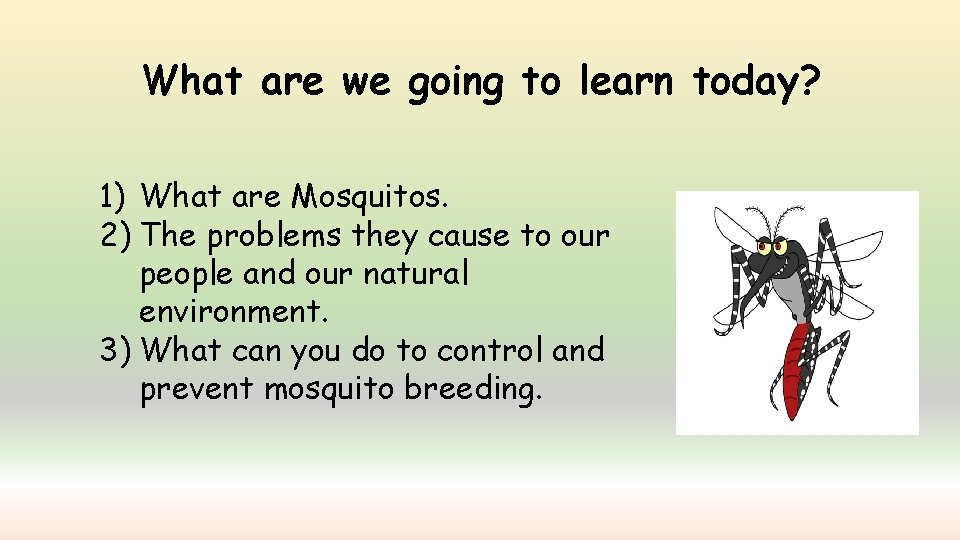 What are we going to learn today?

1) What are Mosquitos.
2) The problems they cause to our people and our natural environment.
3) What can you do to control and prevent mosquito breeding.